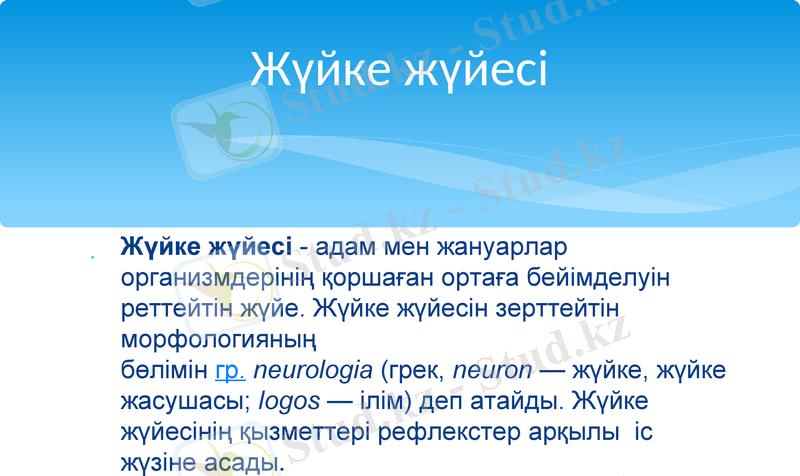 Жүйке жүйесі

Жүйке жүйесі - адам мен жануарлар организмдерінің қоршаған ортаға бейімделуін реттейтін жүйе. Жүйке жүйесін зерттейтін морфологияның бөлімін гр. neurologia (грек, neuron — жүйке, жүйке жасушасы; logos — ілім) деп атайды. Жүйке жүйесінің қызметтері рефлекстер арқылы іс жүзіне асады.

Stud.kz - Stud.kz